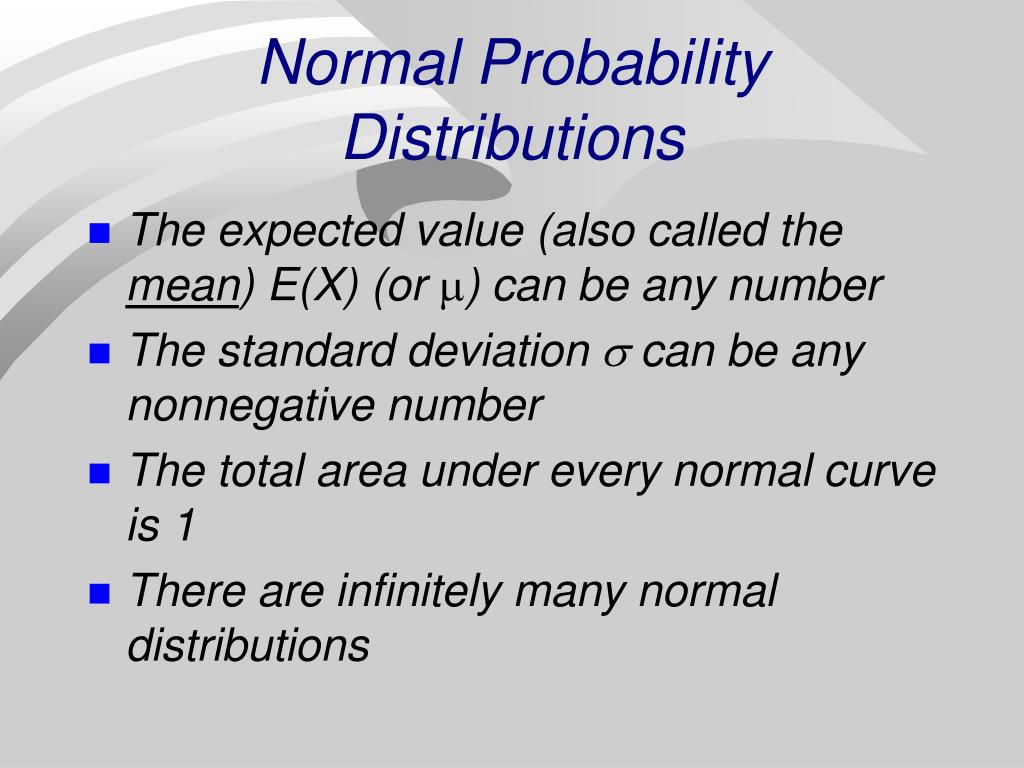 Normal Probability Distributions

- The expected value (also called the mean) E(X) (or $\mu$) can be any number
- The standard deviation $\sigma$ can be any nonnegative number
- The total area under every normal curve is 1
- There are infinitely many normal distributions